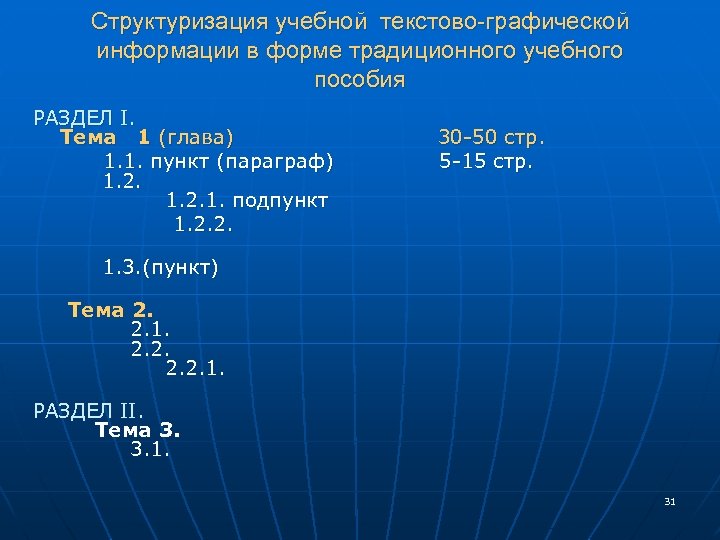 Структуризация учебной текстово-графической информации в форме традиционного учебного пособия

РАЗДЕЛ I.
Тема 1 (глава) 30-50 стр.
1.1. пункт (параграф) 5-15 стр.
1.2.
1.2.1. подпункт
1.2.2.

1.3.(пункт)

Тема 2.
2.1.
2.2.
2.2.1.

РАЗДЕЛ II.
Тема 3.
3.1.

31